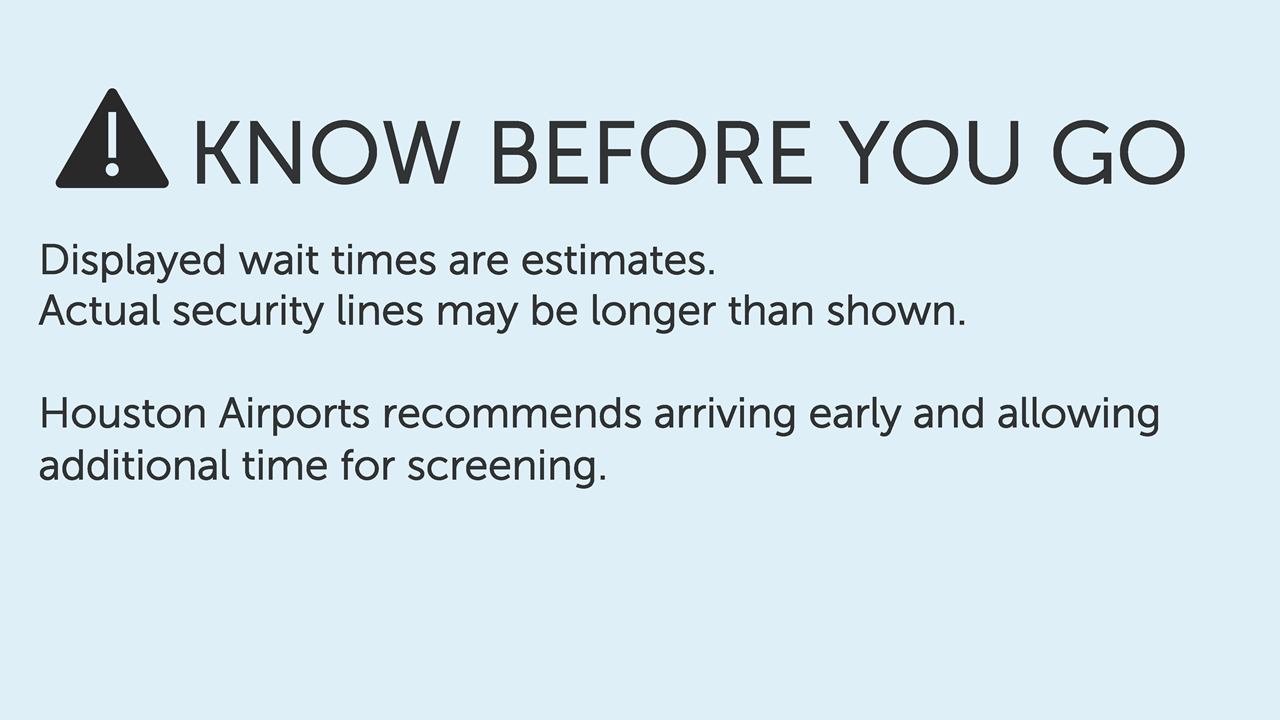 KNOW BEFORE YOU GO

Displayed wait times are estimates.
Actual security lines may be longer than shown.

Houston Airports recommends arriving early and allowing additional time for screening.